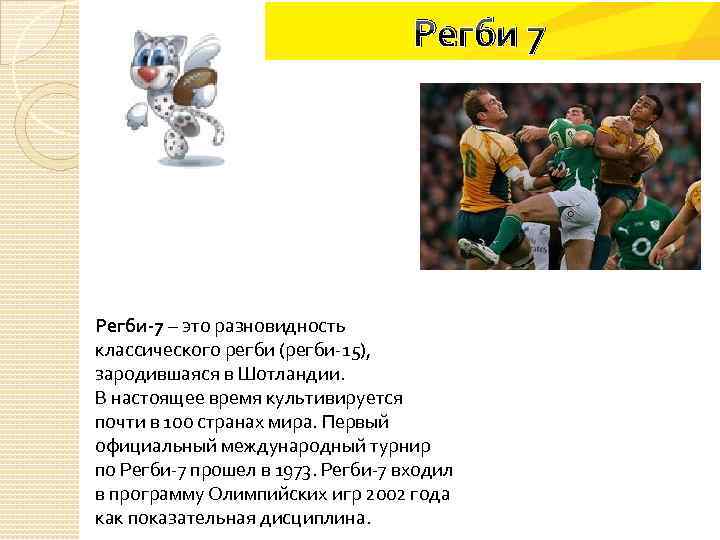 Регби 7

Регби-7 – это разновидность классического регби (регби-15), зародившаяся в Шотландии.
В настоящее время культивируется почти в 100 странах мира. Первый официальный международный турнир по Регби-7 прошел в 1973. Регби-7 входил в программу Олимпийских игр 2002 года как показательная дисциплина.